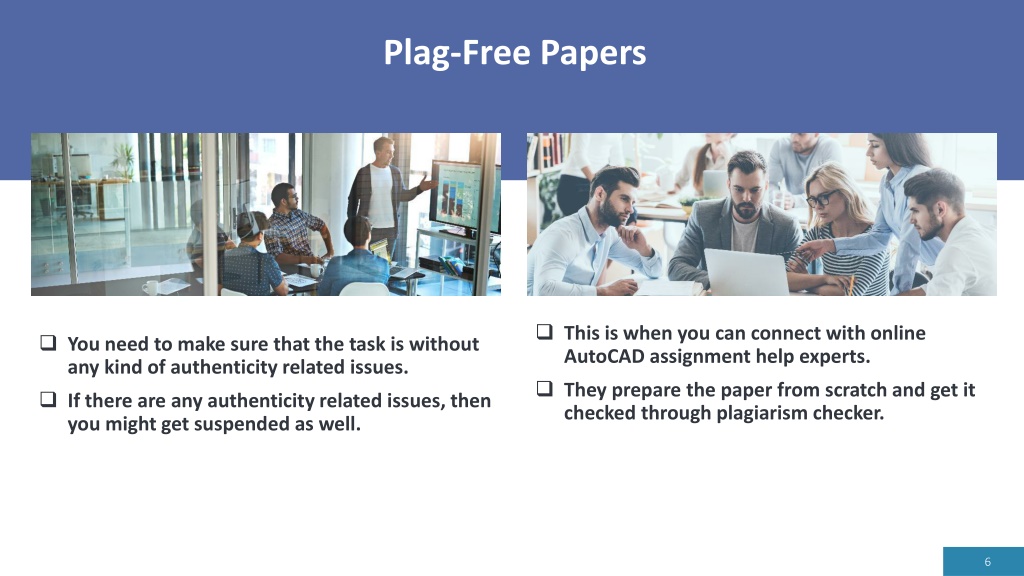 Plag-Free Papers

❑ You need to make sure that the task is without any kind of authenticity related issues.

❑ If there are any authenticity related issues, then you might get suspended as well.

❑ This is when you can connect with online AutoCAD assignment help experts.

❑ They prepare the paper from scratch and get it checked through plagiarism checker.

6